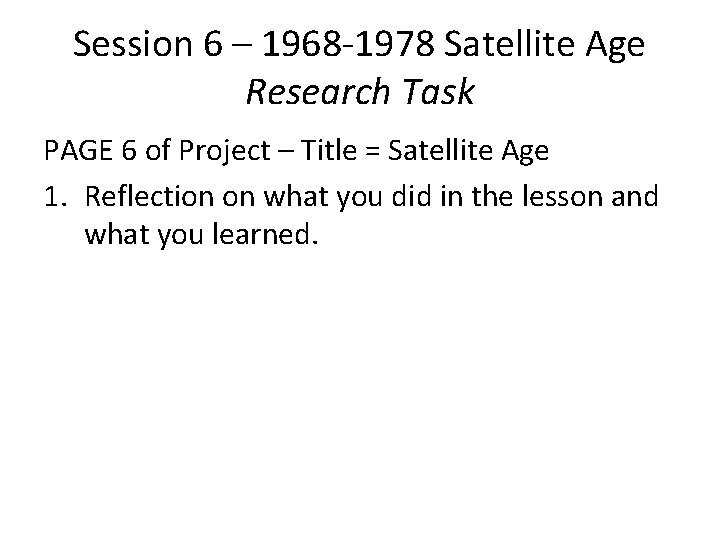 Session 6 – 1968-1978 Satellite Age
Research Task

PAGE 6 of Project – Title = Satellite Age

1. Reflection on what you did in the lesson and what you learned.